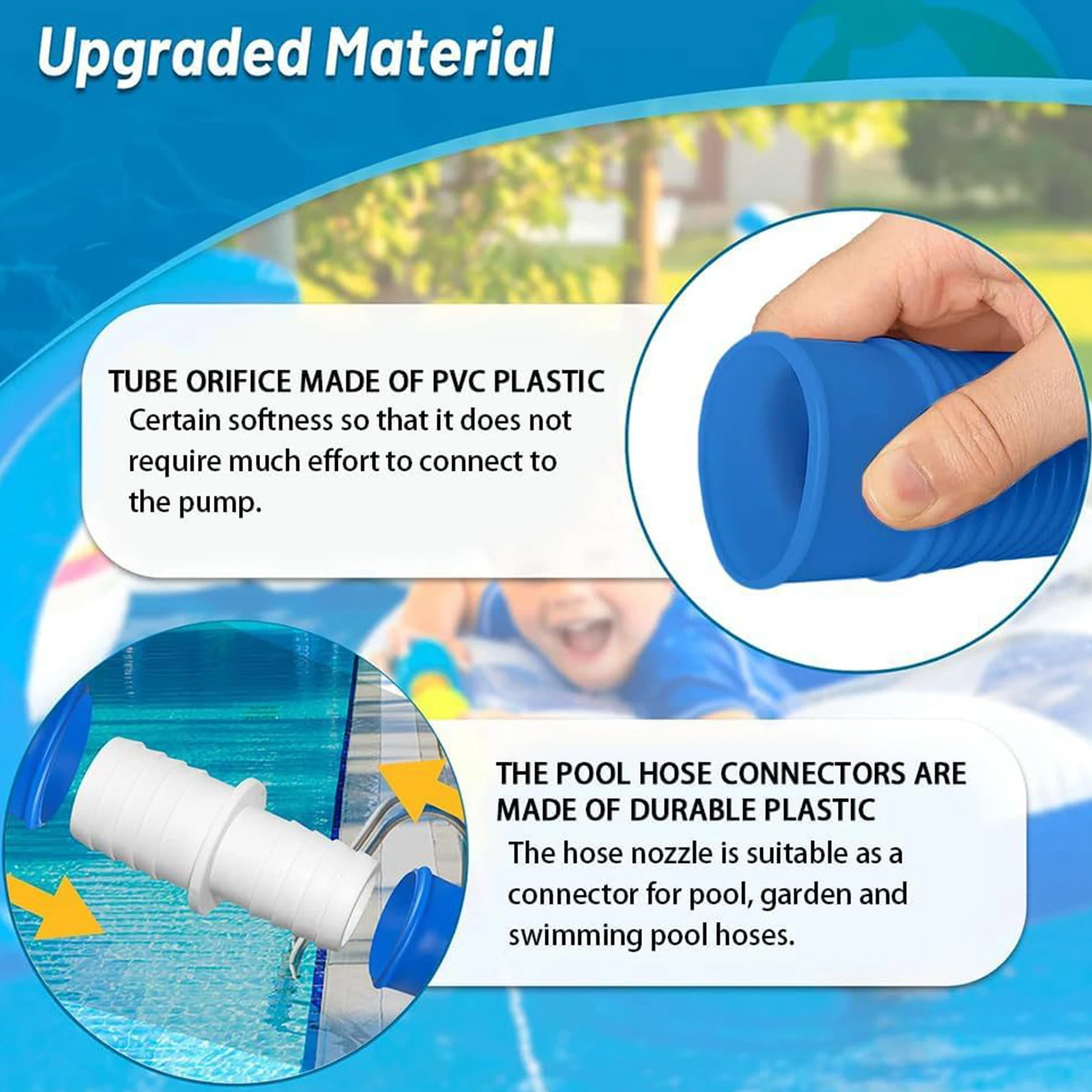 Upgraded Material

TUBE ORIFICE MADE OF PVC PLASTIC
Certain softness so that it does not require much effort to connect to the pump.

THE POOL HOSE CONNECTORS ARE MADE OF DURABLE PLASTIC
The hose nozzle is suitable as a connector for pool, garden and swimming pool hoses.